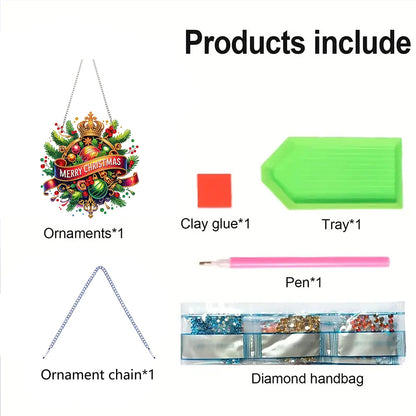 Products include

MERRY CHRISTMAS

Ornaments*1

Clay glue*1

Tray*1

Pen*1

Ornament chain*1

Diamond handbag